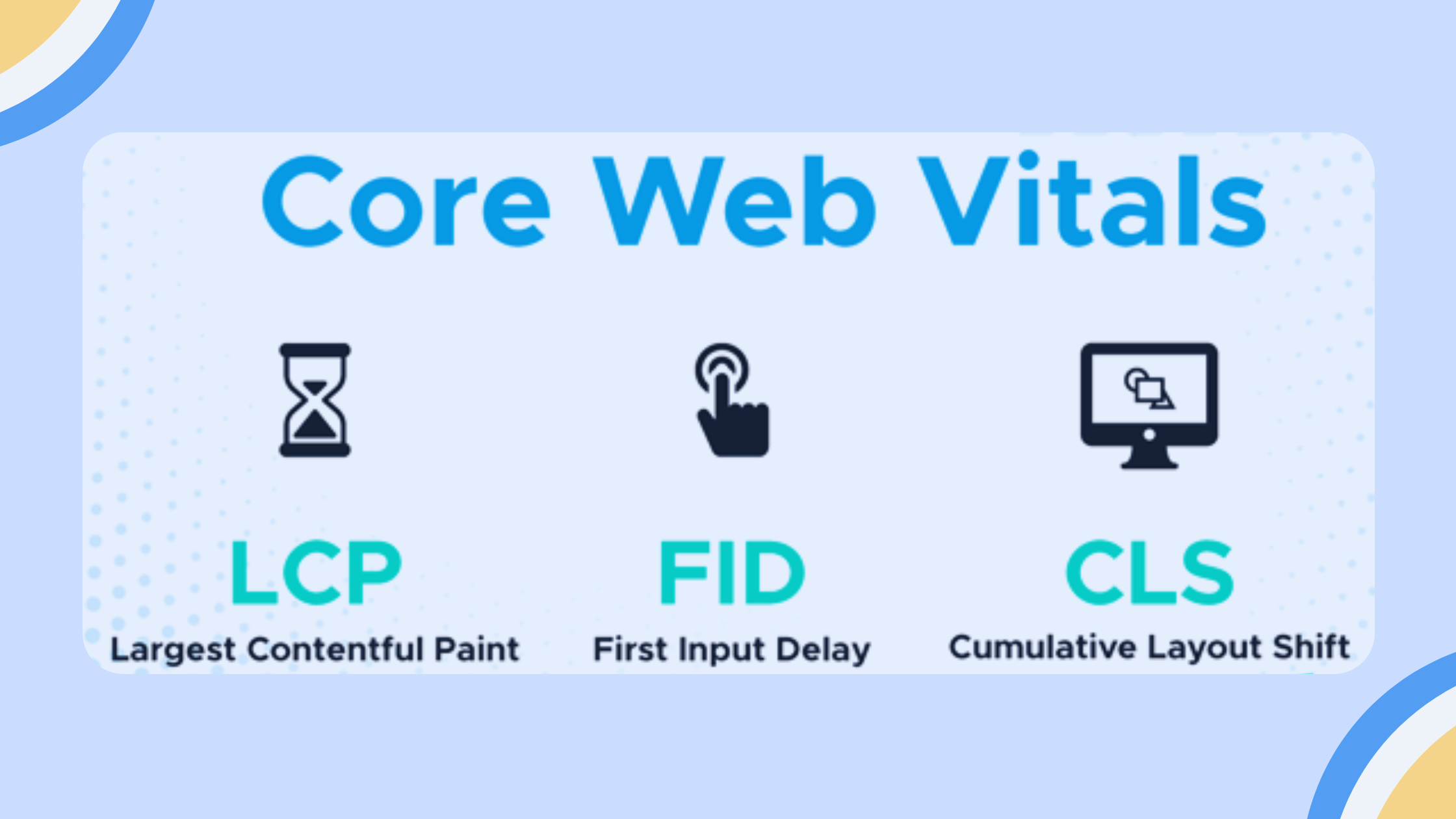 Core Web Vitals

LCP
Largest Contentful Paint

FID
First Input Delay

CLS
Cumulative Layout Shift